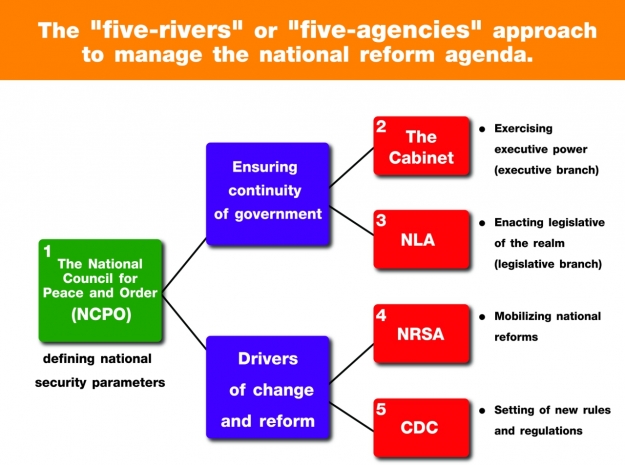 The "five-rivers" or "five-agencies" approach to manage the national reform agenda.

1
The National Council for Peace and Order
(NCPO)

defining national security parameters

Ensuring continuity of government

Drivers of change and reform

2
The Cabinet

• Exercising executive power (executive branch)

3
NLA

• Enacting legislative of the realm (legislative branch)

4
NRSA

• Mobilizing national reforms

5
CDC

• Setting of new rules and regulations